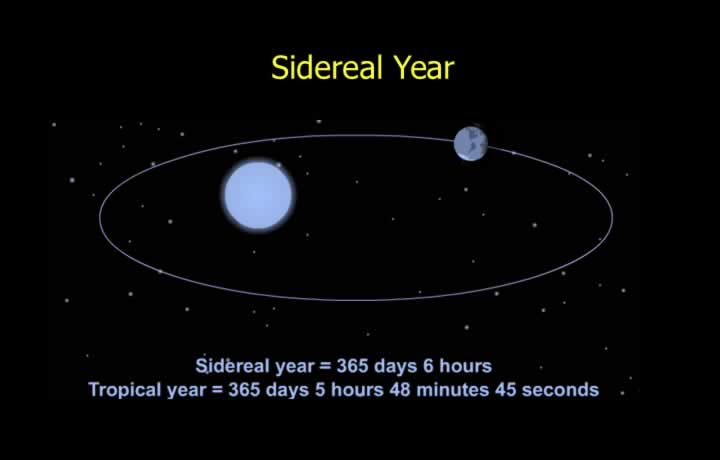 Sidereal Year

Sidereal year = 365 days 6 hours
Tropical year = 365 days 5 hours 48 minutes 45 seconds